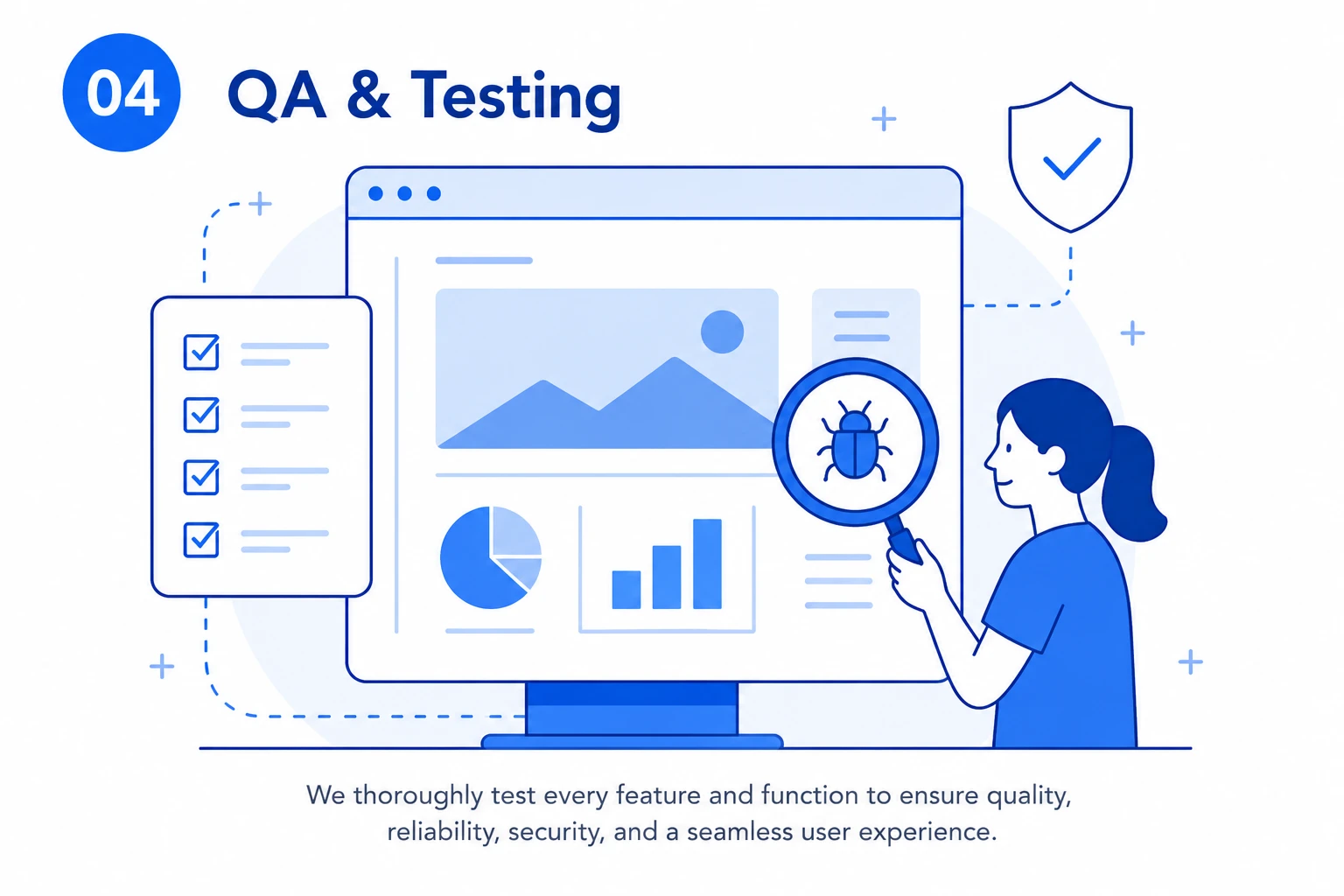 04 QA & Testing

We thoroughly test every feature and function to ensure quality, reliability, security, and a seamless user experience.